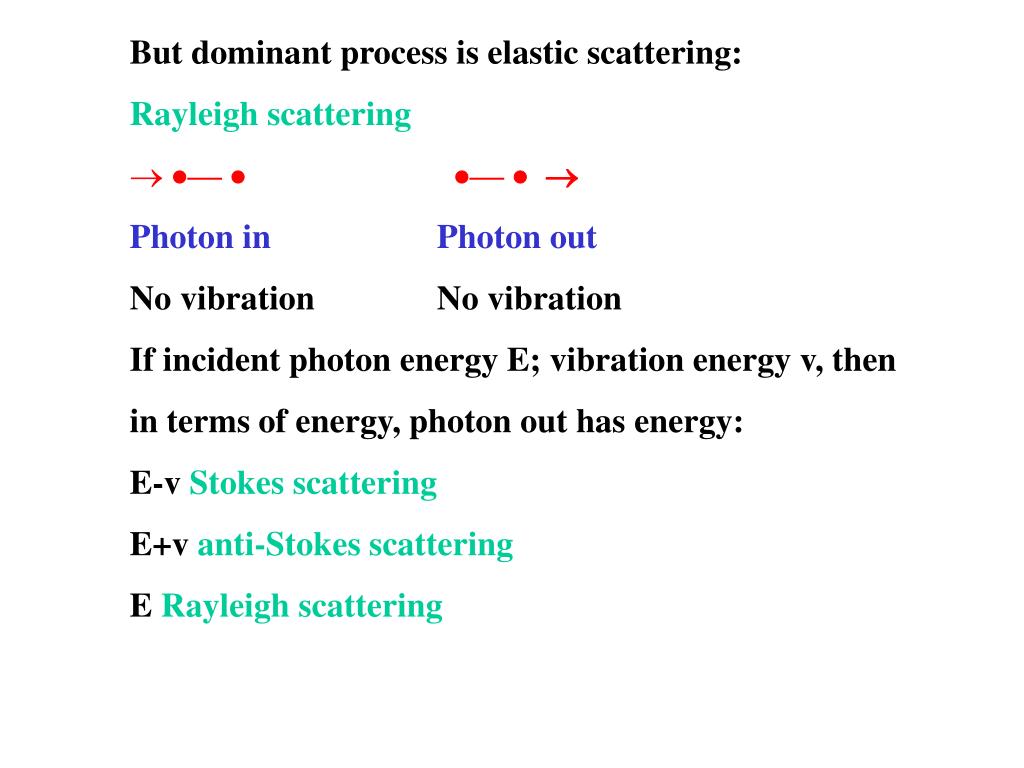 But dominant process is elastic scattering:

Rayleigh scattering

→ •— •                    •— • →

Photon in                    Photon out

No vibration                    No vibration

If incident photon energy E; vibration energy v, then in terms of energy, photon out has energy:

E-v Stokes scattering

E+v anti-Stokes scattering

E Rayleigh scattering